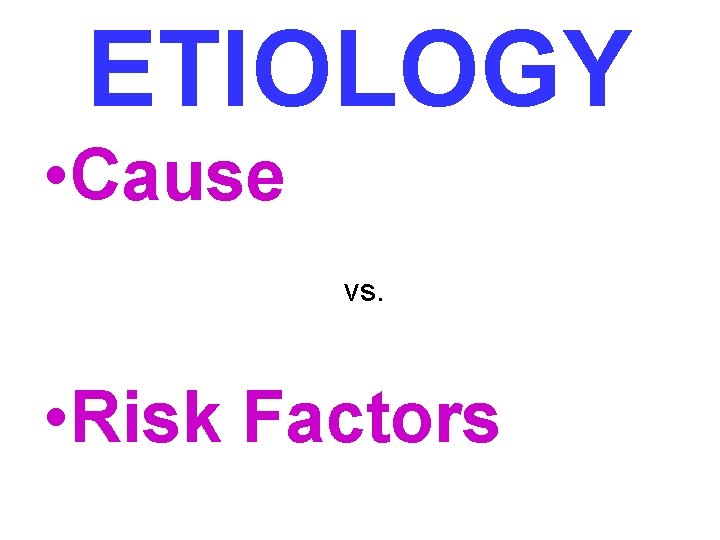 ETIOLOGY

•Cause

vs.

•Risk Factors